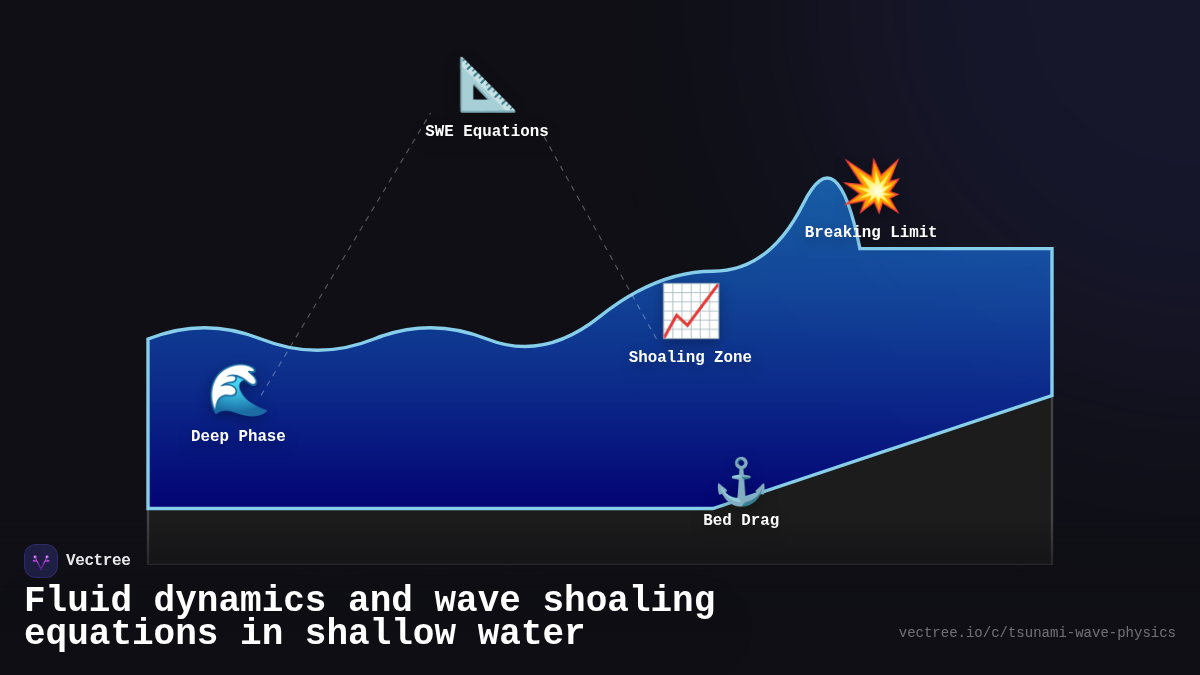 SWE Equations

Breaking Limit

Shoaling Zone

Deep Phase

Bed Drag

Vectree

Fluid dynamics and wave shoaling equations in shallow water

vectree.io/c/tsunami-wave-physics